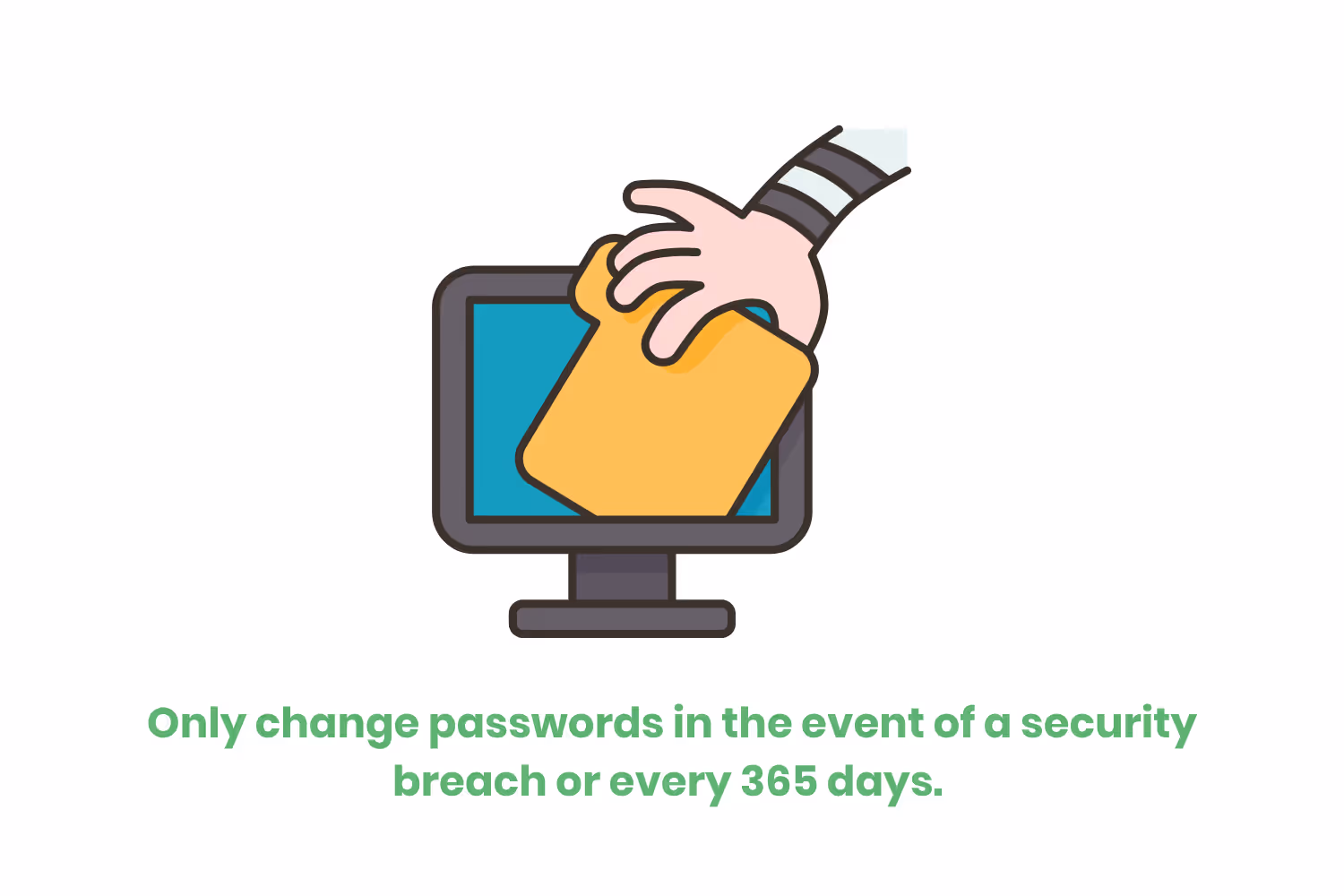 Only change passwords in the event of a security breach or every 365 days.